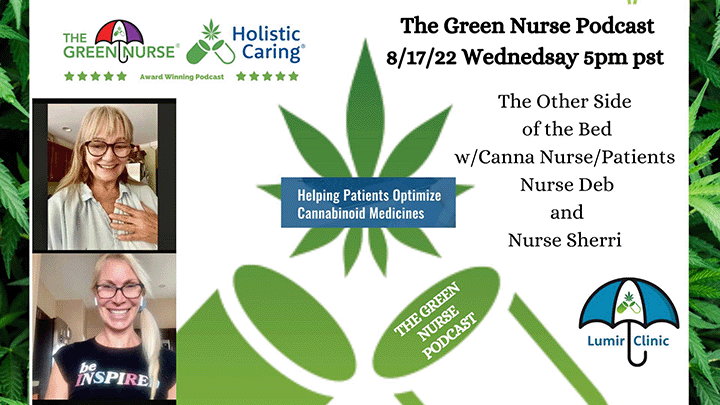 THE GREEN NURSE®

Holistic Caring®

★★★★★ Award Winning Podcast ★★★★★

The Green Nurse Podcast
8/17/22 Wednesday 5pm pst

The Other Side of the Bed w/Canna Nurse/Patients Nurse Deb and Nurse Sherri

Helping Patients Optimize Cannabinoid Medicines

THE GREEN NURSE PODCAST

Lumir Clinic

be INSPIRED